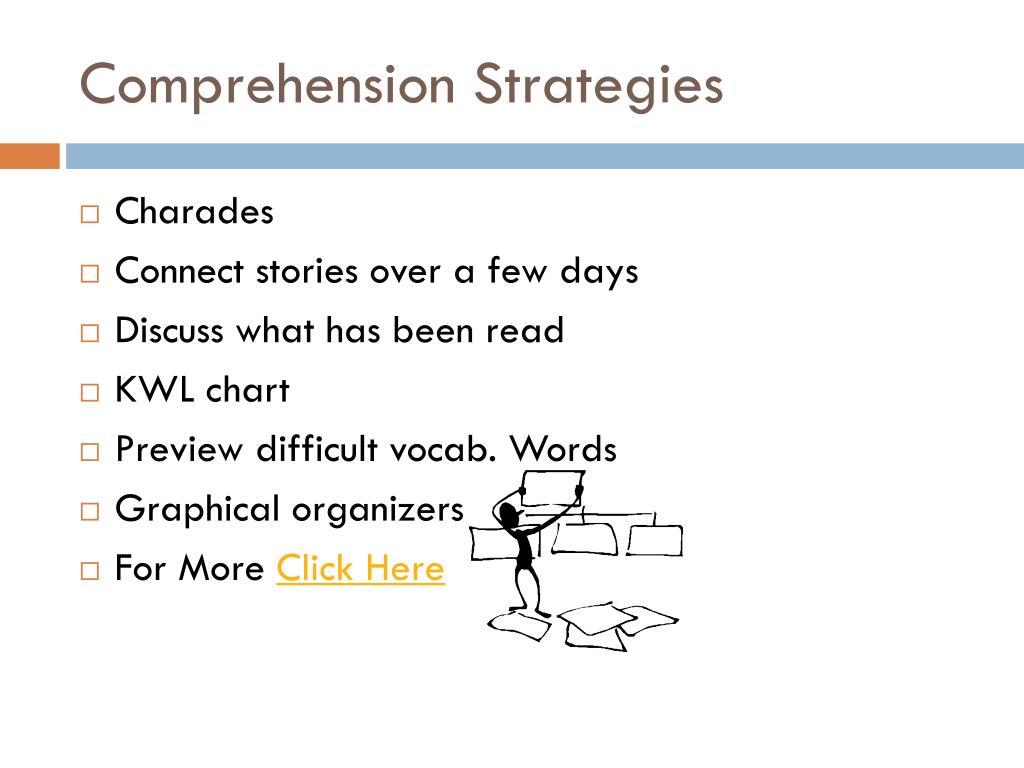 Comprehension Strategies

□ Charades
□ Connect stories over a few days
□ Discuss what has been read
□ KWL chart
□ Preview difficult vocab. Words
□ Graphical organizers
□ For More Click Here